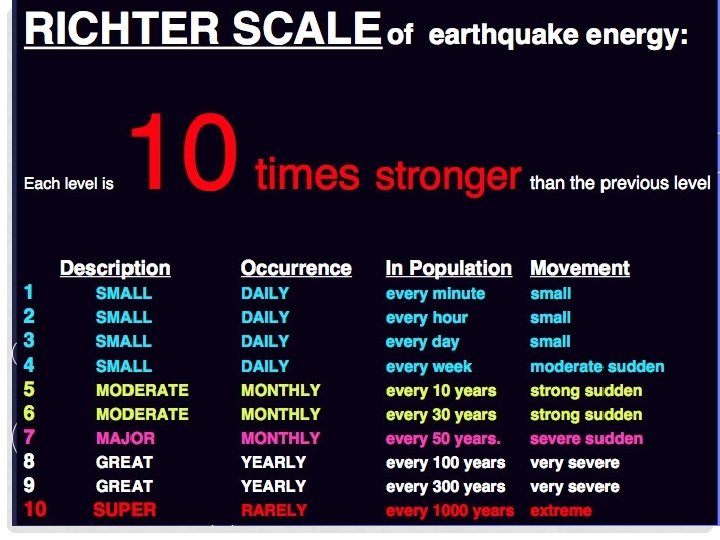 RICHTER SCALE of earthquake energy:

Each level is 10 times stronger than the previous level

| | Description | Occurrence | In Population | Movement |
|---|---|---|---|---|
| 1 | SMALL | DAILY | every minute | small |
| 2 | SMALL | DAILY | every hour | small |
| 3 | SMALL | DAILY | every day | small |
| 4 | SMALL | DAILY | every week | moderate sudden |
| 5 | MODERATE | MONTHLY | every 10 years | strong sudden |
| 6 | MODERATE | MONTHLY | every 30 years | strong sudden |
| 7 | MAJOR | MONTHLY | every 50 years. | severe sudden |
| 8 | GREAT | YEARLY | every 100 years | very severe |
| 9 | GREAT | YEARLY | every 300 years | very severe |
| 10 | SUPER | RARELY | every 1000 years | extreme |